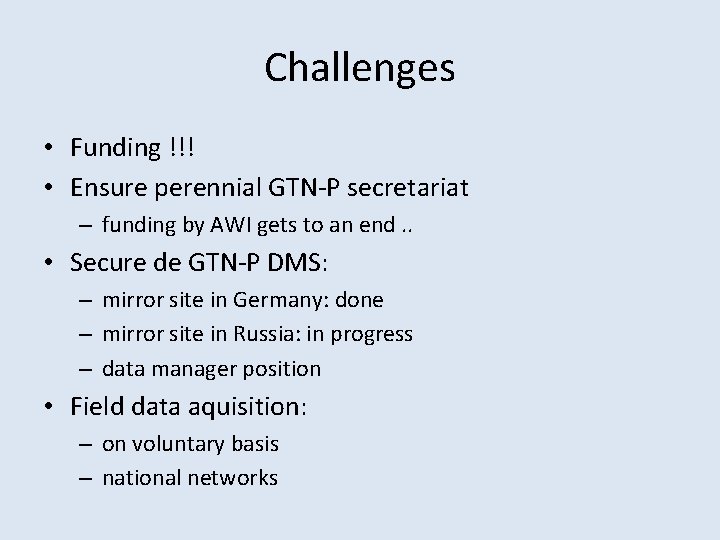 Challenges

• Funding !!!
• Ensure perennial GTN-P secretariat
– funding by AWI gets to an end ..
• Secure de GTN-P DMS:
– mirror site in Germany: done
– mirror site in Russia: in progress
– data manager position
• Field data aquisition:
– on voluntary basis
– national networks